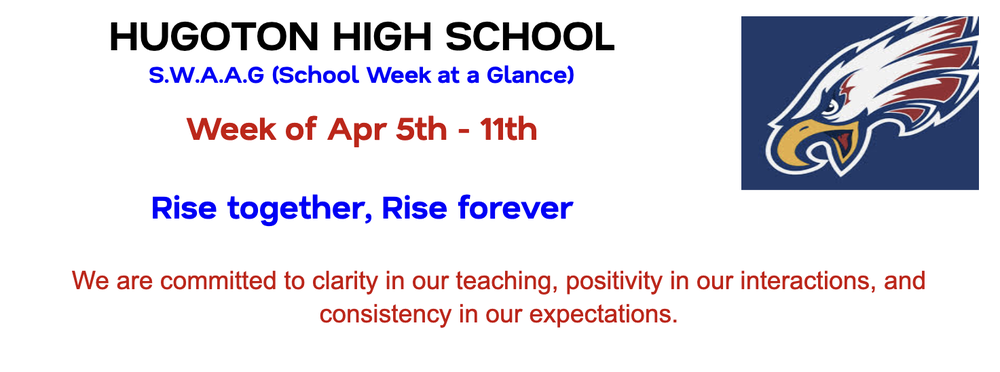 HUGOTON HIGH SCHOOL
S.W.A.A.G (School Week at a Glance)

Week of Apr 5th - 11th

Rise together, Rise forever

We are committed to clarity in our teaching, positivity in our interactions, and consistency in our expectations.